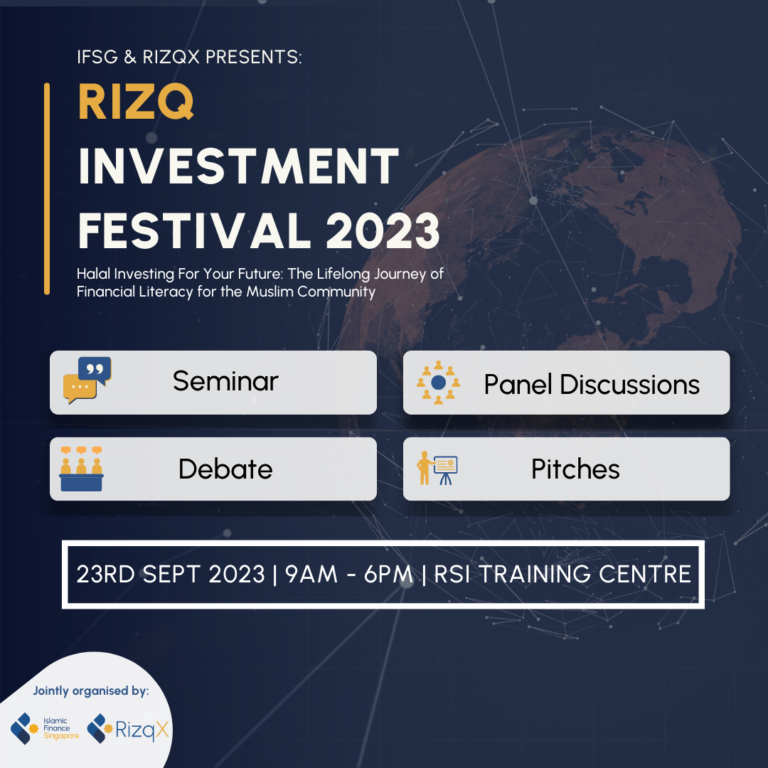 IFSG & RIZQX PRESENTS:

RIZQ INVESTMENT FESTIVAL 2023

Halal Investing For Your Future: The Lifelong Journey of Financial Literacy for the Muslim Community

Seminar

Panel Discussions

Debate

Pitches

23RD SEPT 2023 | 9AM - 6PM | RSI TRAINING CENTRE

Jointly organised by:

Islamic Finance Singapore

RizqX